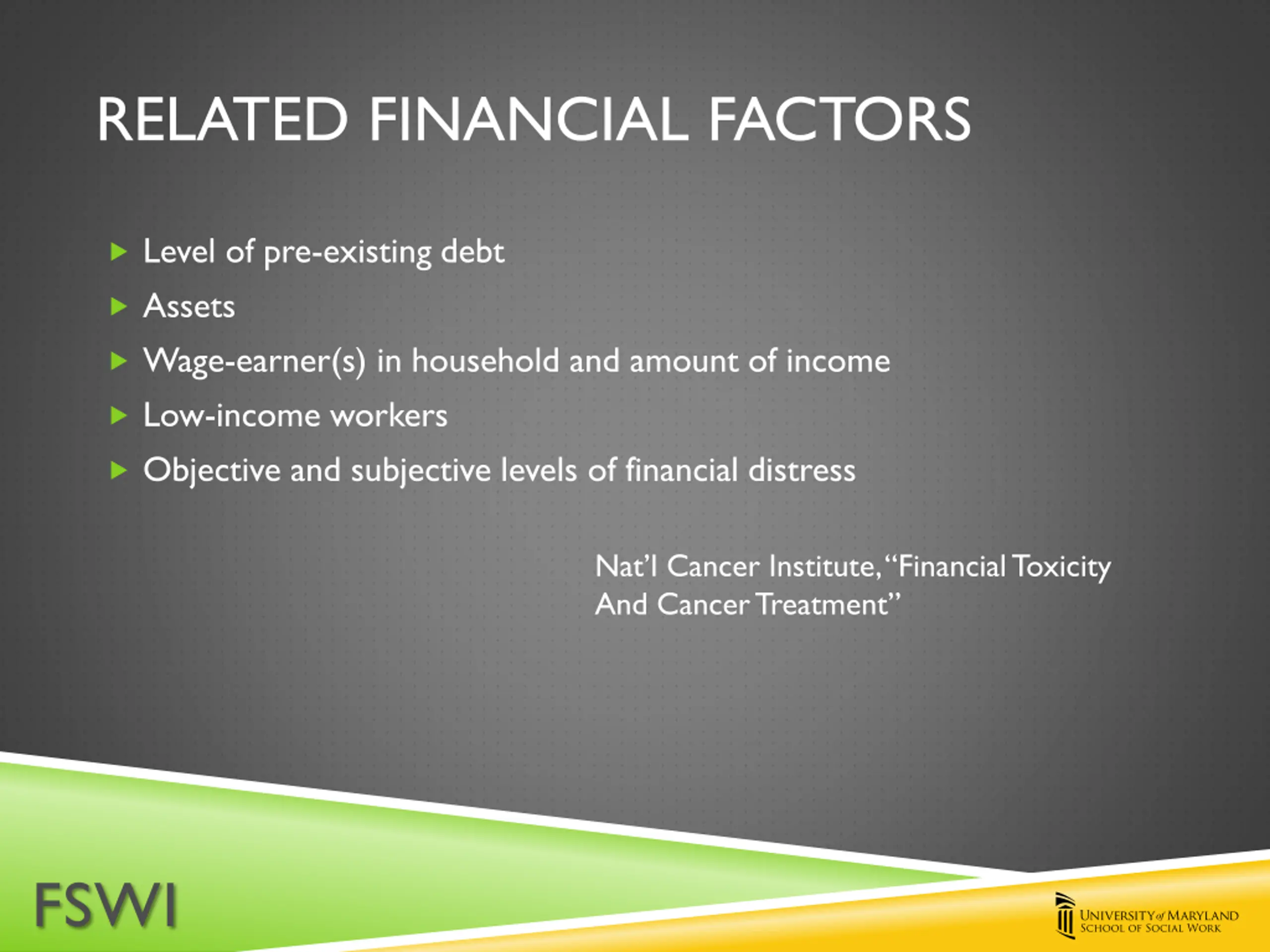 RELATED FINANCIAL FACTORS

Level of pre-existing debt

Assets

Wage-earner(s) in household and amount of income

Low-income workers

Objective and subjective levels of financial distress

Nat'l Cancer Institute, "Financial Toxicity And Cancer Treatment"

FSWI

UNIVERSITY of MARYLAND
SCHOOL OF SOCIAL WORK